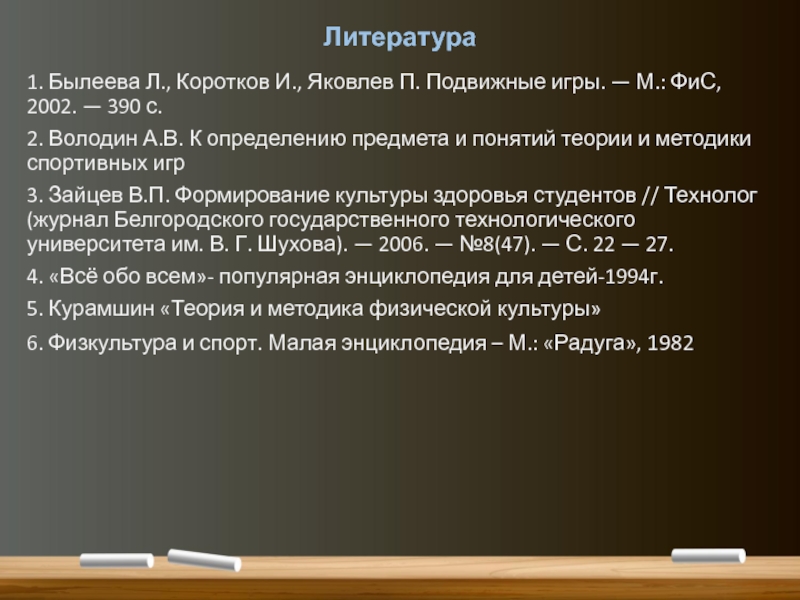 Литература

1. Былеева Л., Коротков И., Яковлев П. Подвижные игры. — М.: ФиС, 2002. — 390 с.

2. Володин А.В. К определению предмета и понятий теории и методики спортивных игр

3. Зайцев В.П. Формирование культуры здоровья студентов // Технолог (журнал Белгородского государственного технологического университета им. В. Г. Шухова). — 2006. — №8(47). — С. 22 — 27.

4. «Всё обо всем»- популярная энциклопедия для детей-1994г.

5. Курамшин «Теория и методика физической культуры»

6. Физкультура и спорт. Малая энциклопедия – М.: «Радуга», 1982